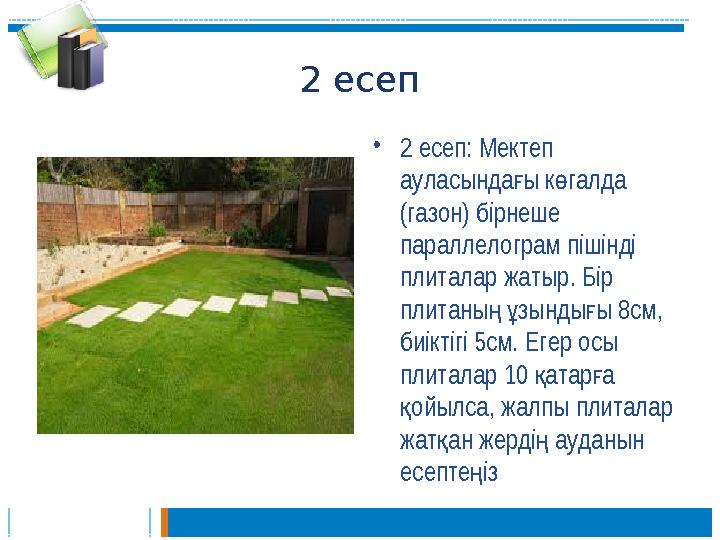 2 есеп

• 2 есеп: Мектеп ауласындағы көгалда (газон) бірнеше параллелограм пішінді плиталар жатыр. Бір плитаның ұзындығы 8см, биіктігі 5см. Егер осы плиталар 10 қатарға қойылса, жалпы плиталар жатқан жердің ауданын есептеңіз